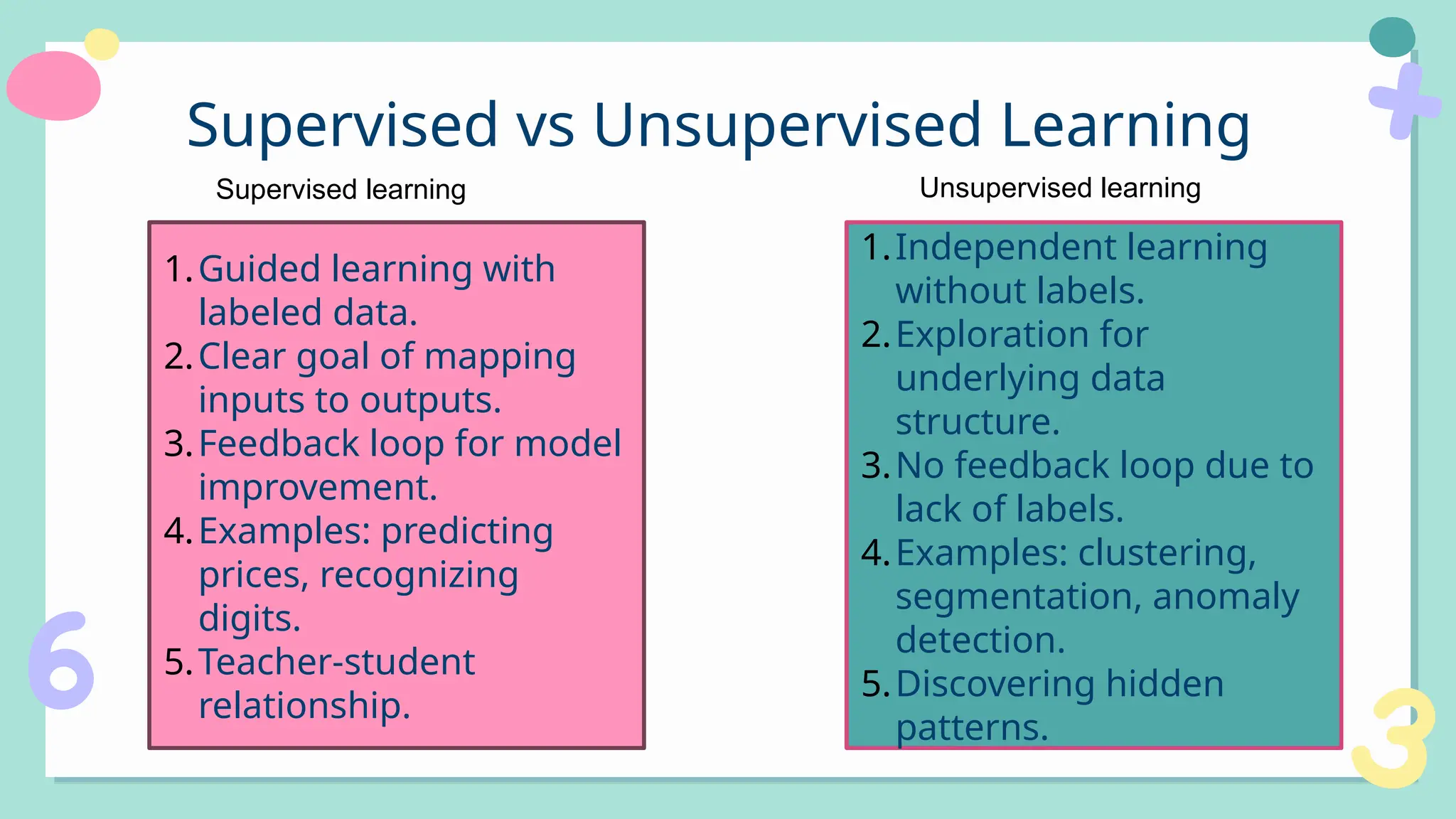 Supervised vs Unsupervised Learning

Supervised learning

1. Guided learning with labeled data.
2. Clear goal of mapping inputs to outputs.
3. Feedback loop for model improvement.
4. Examples: predicting prices, recognizing digits.
5. Teacher-student relationship.

Unsupervised learning

1. Independent learning without labels.
2. Exploration for underlying data structure.
3. No feedback loop due to lack of labels.
4. Examples: clustering, segmentation, anomaly detection.
5. Discovering hidden patterns.

6

3